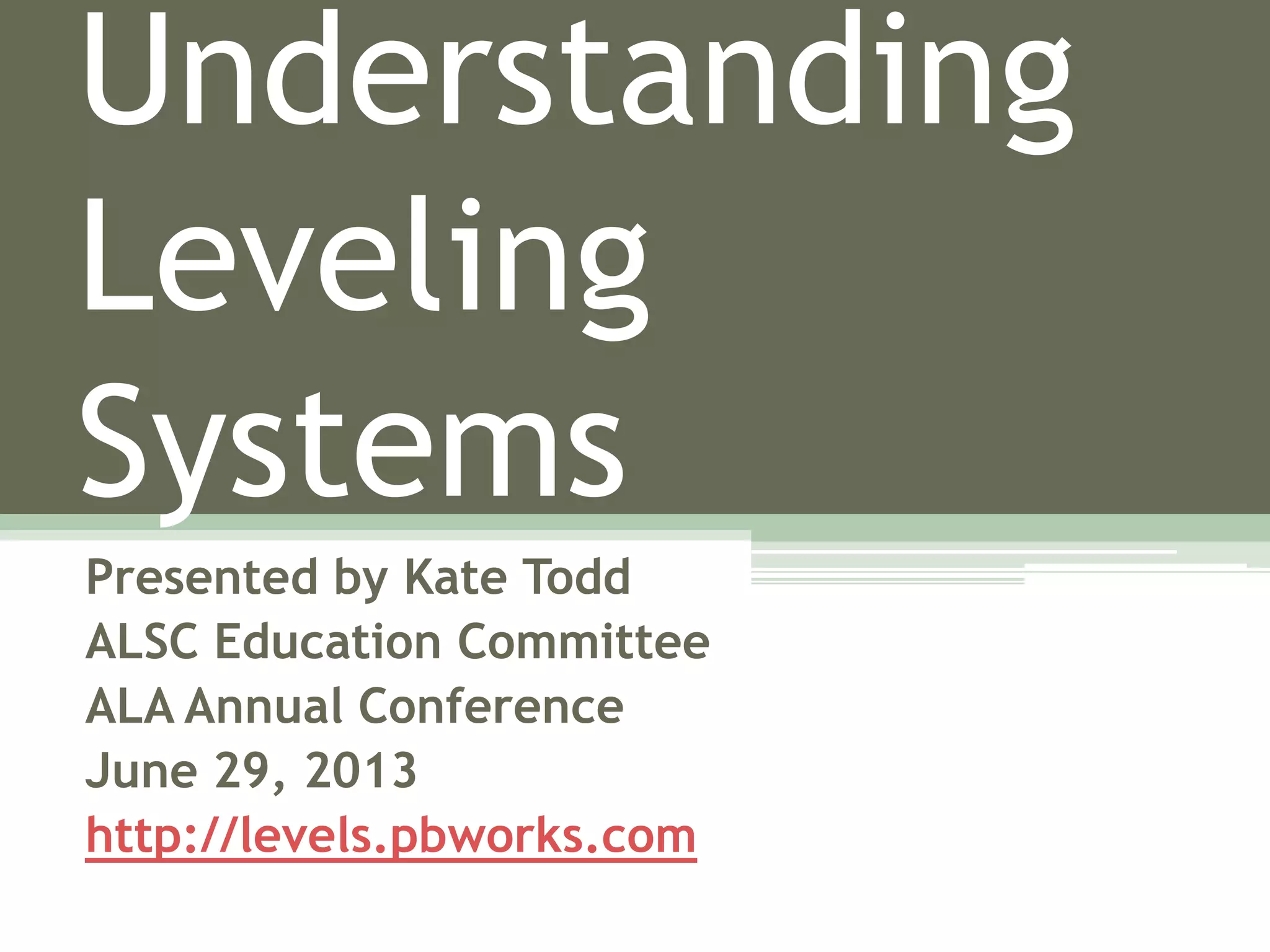 Understanding Leveling Systems

Presented by Kate Todd
ALSC Education Committee
ALA Annual Conference
June 29, 2013
http://levels.pbworks.com